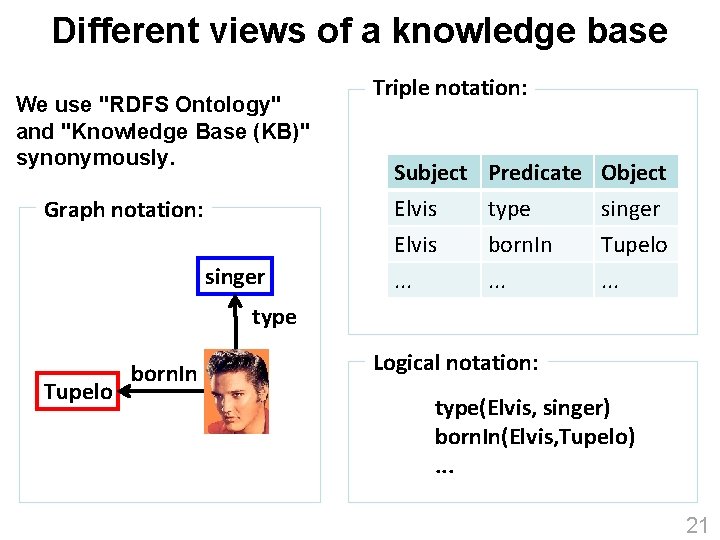 Different views of a knowledge base

We use "RDFS Ontology" and "Knowledge Base (KB)" synonymously.

Graph notation:

singer

type

bornIn

Tupelo

Triple notation:

| Subject | Predicate | Object |
|---|---|---|
| Elvis | type | singer |
| Elvis | bornIn | Tupelo |
| ... | ... | ... |

Logical notation:

type(Elvis, singer)
bornIn(Elvis,Tupelo)
...

21